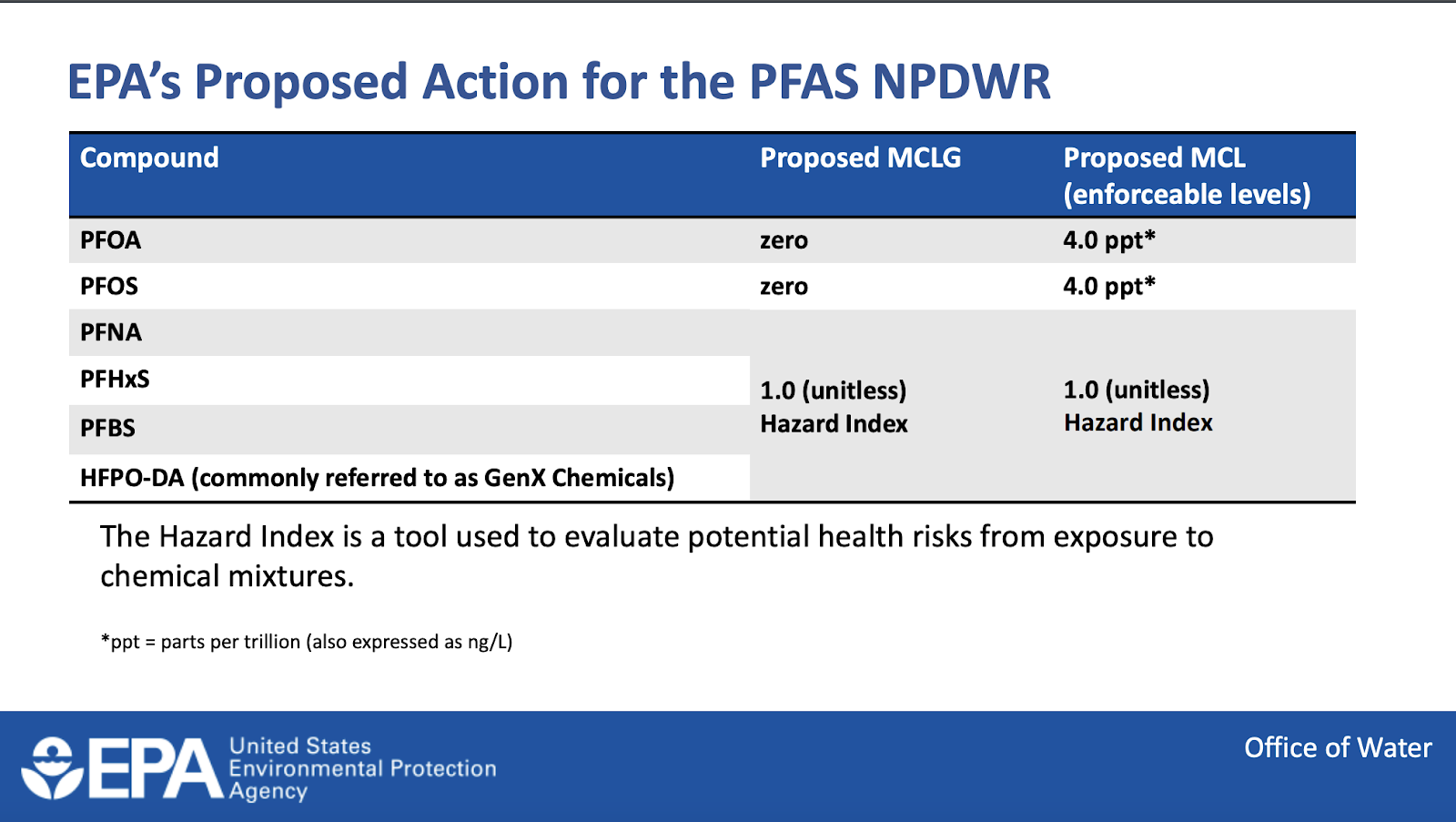 EPA's Proposed Action for the PFAS NPDWR

| Compound | Proposed MCLG | Proposed MCL (enforceable levels) |
|---|---|---|
| PFOA | zero | 4.0 ppt* |
| PFOS | zero | 4.0 ppt* |
| PFNA | 1.0 (unitless) Hazard Index | 1.0 (unitless) Hazard Index |
| PFHxS | | |
| PFBS | | |
| HFPO-DA (commonly referred to as GenX Chemicals) | | |

The Hazard Index is a tool used to evaluate potential health risks from exposure to chemical mixtures.

*ppt = parts per trillion (also expressed as ng/L)

EPA United States Environmental Protection Agency

Office of Water